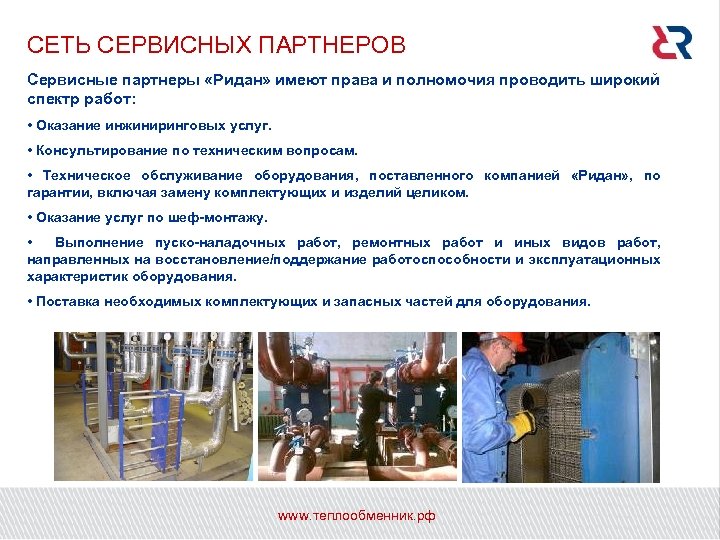 СЕТЬ СЕРВИСНЫХ ПАРТНЕРОВ

Сервисные партнеры «Ридан» имеют права и полномочия проводить широкий спектр работ:

• Оказание инжиниринговых услуг.

• Консультирование по техническим вопросам.

• Техническое обслуживание оборудования, поставленного компанией «Ридан», по гарантии, включая замену комплектующих и изделий целиком.

• Оказание услуг по шеф-монтажу.

• Выполнение пуско-наладочных работ, ремонтных работ и иных видов работ, направленных на восстановление/поддержание работоспособности и эксплуатационных характеристик оборудования.

• Поставка необходимых комплектующих и запасных частей для оборудования.

www.теплообменник.рф